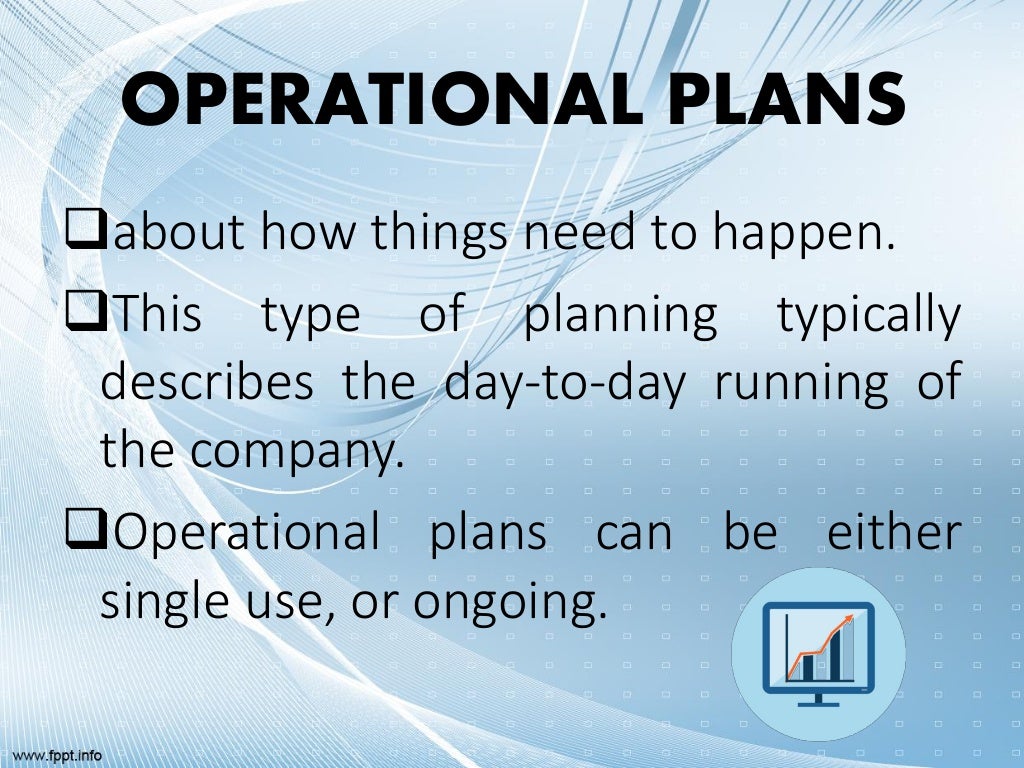 OPERATIONAL PLANS

❑about how things need to happen.

❑This type of planning typically describes the day-to-day running of the company.

❑Operational plans can be either single use, or ongoing.

www.fppt.info